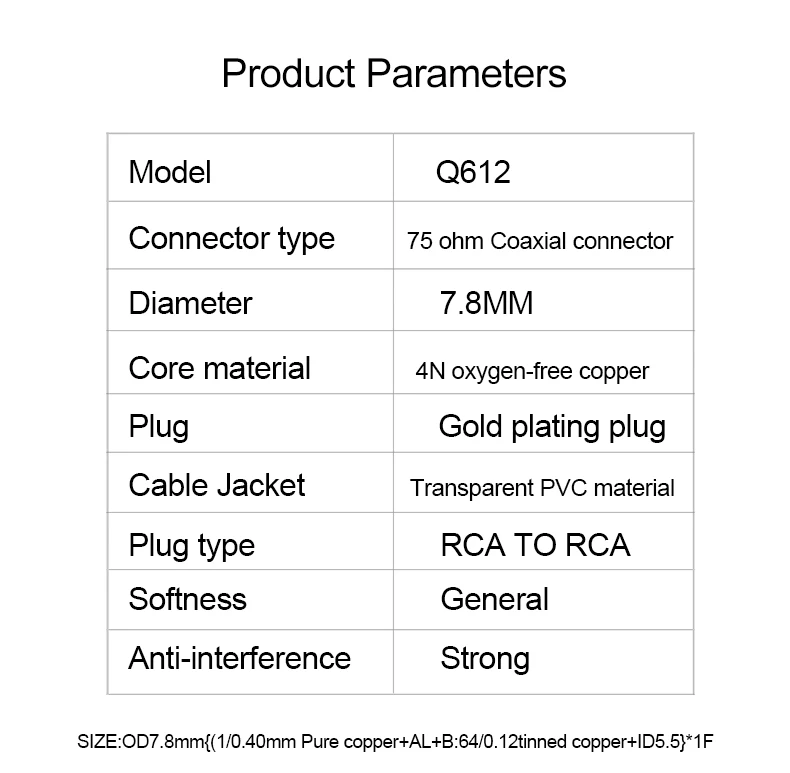 Product Parameters

| Model | Q612 |
|---|---|
| Connector type | 75 ohm Coaxial connector |
| Diameter | 7.8MM |
| Core material | 4N oxygen-free copper |
| Plug | Gold plating plug |
| Cable Jacket | Transparent PVC material |
| Plug type | RCA TO RCA |
| Softness | General |
| Anti-interference | Strong |

SIZE:OD7.8mm{(1/0.40mm Pure copper+AL+B:64/0.12tinned copper+ID5.5}*1F